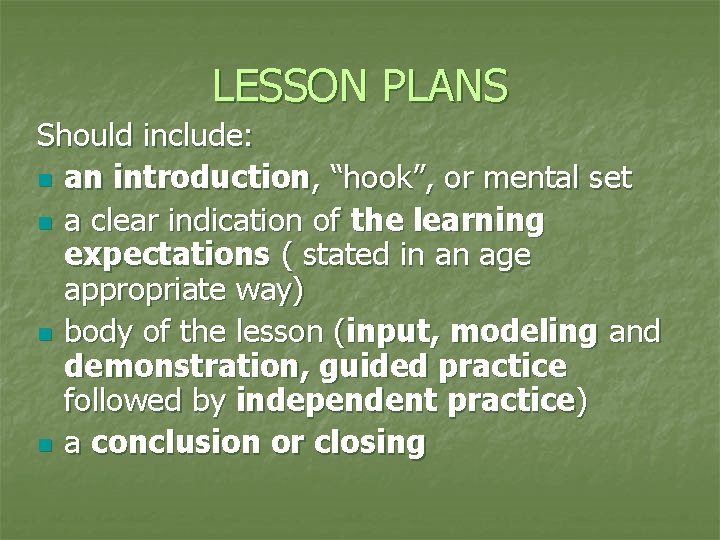 LESSON PLANS

Should include:

- an introduction, “hook”, or mental set
- a clear indication of the learning expectations ( stated in an age appropriate way)
- body of the lesson (input, modeling and demonstration, guided practice followed by independent practice)
- a conclusion or closing